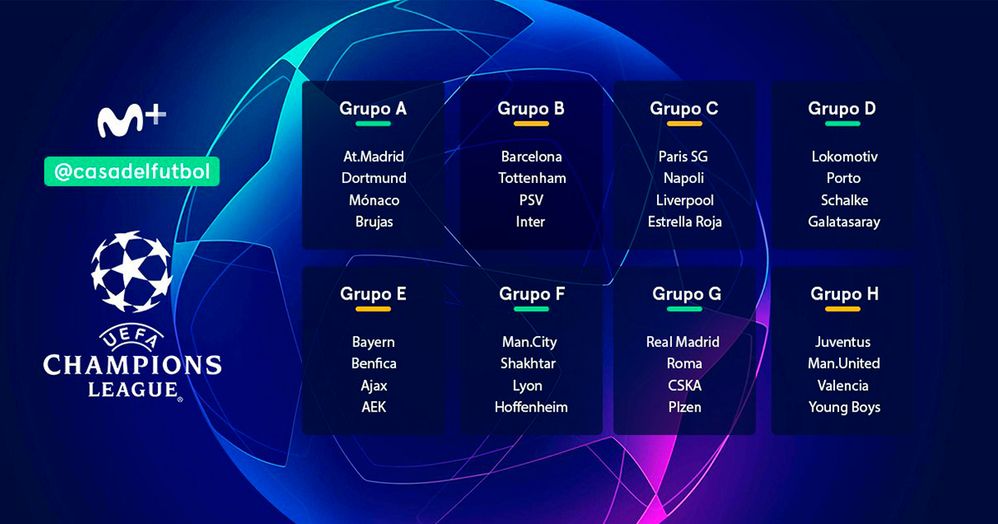 M+

@casadelfutbol

UEFA
CHAMPIONS LEAGUE

Grupo A
At.Madrid
Dortmund
Mónaco
Brujas

Grupo B
Barcelona
Tottenham
PSV
Inter

Grupo C
Paris SG
Napoli
Liverpool
Estrella Roja

Grupo D
Lokomotiv
Porto
Schalke
Galatasaray

Grupo E
Bayern
Benfica
Ajax
AEK

Grupo F
Man.City
Shakhtar
Lyon
Hoffenheim

Grupo G
Real Madrid
Roma
CSKA
Plzen

Grupo H
Juventus
Man.United
Valencia
Young Boys